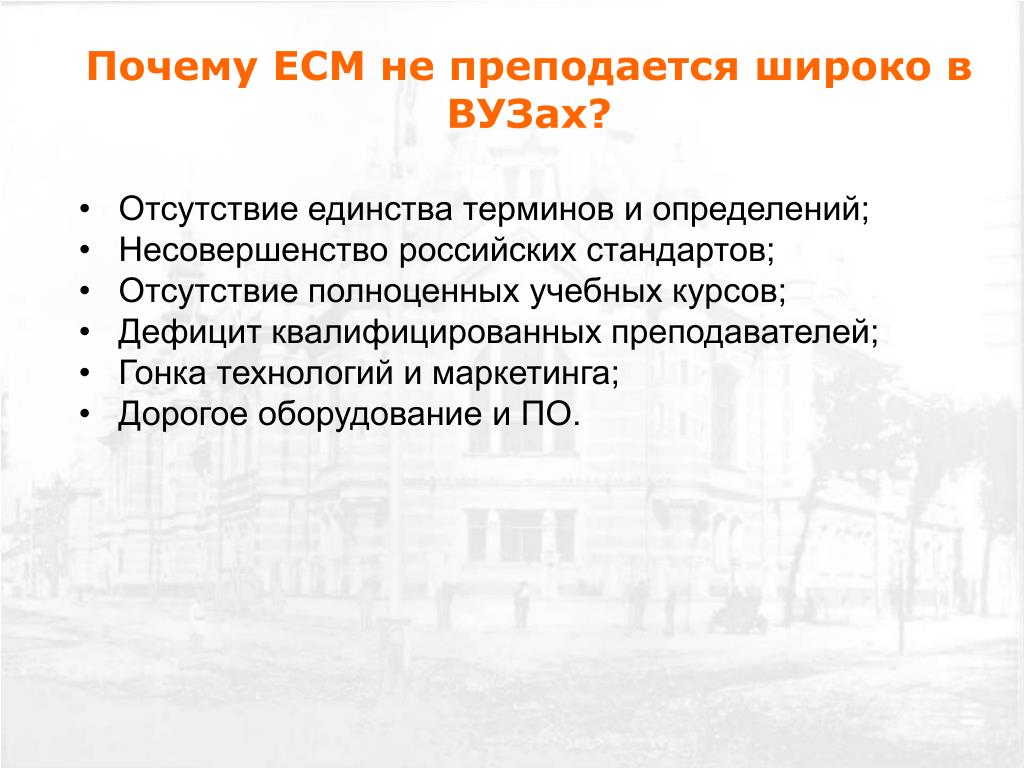 Почему ECM не преподается широко в ВУЗах?

• Отсутствие единства терминов и определений;
• Несовершенство российских стандартов;
• Отсутствие полноценных учебных курсов;
• Дефицит квалифицированных преподавателей;
• Гонка технологий и маркетинга;
• Дорогое оборудование и ПО.